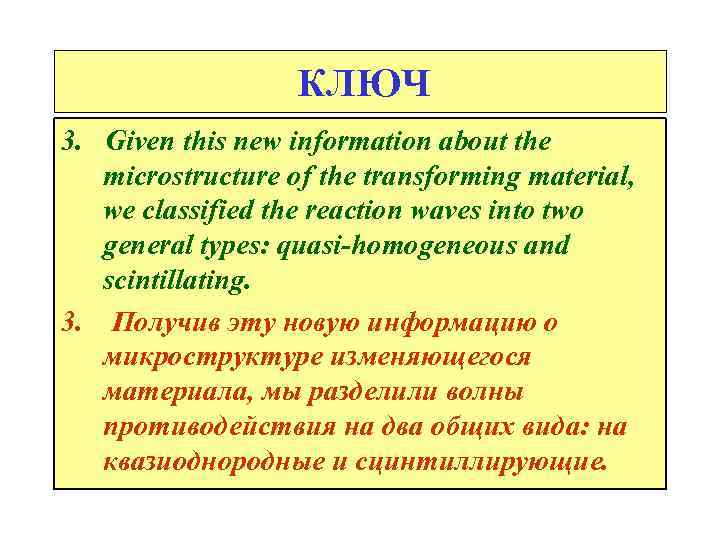 КЛЮЧ

3. Given this new information about the microstructure of the transforming material, we classified the reaction waves into two general types: quasi-homogeneous and scintillating.

3. Получив эту новую информацию о микроструктуре изменяющегося материала, мы разделили волны противодействия на два общих вида: на квазиоднородные и сцинтиллирующие.